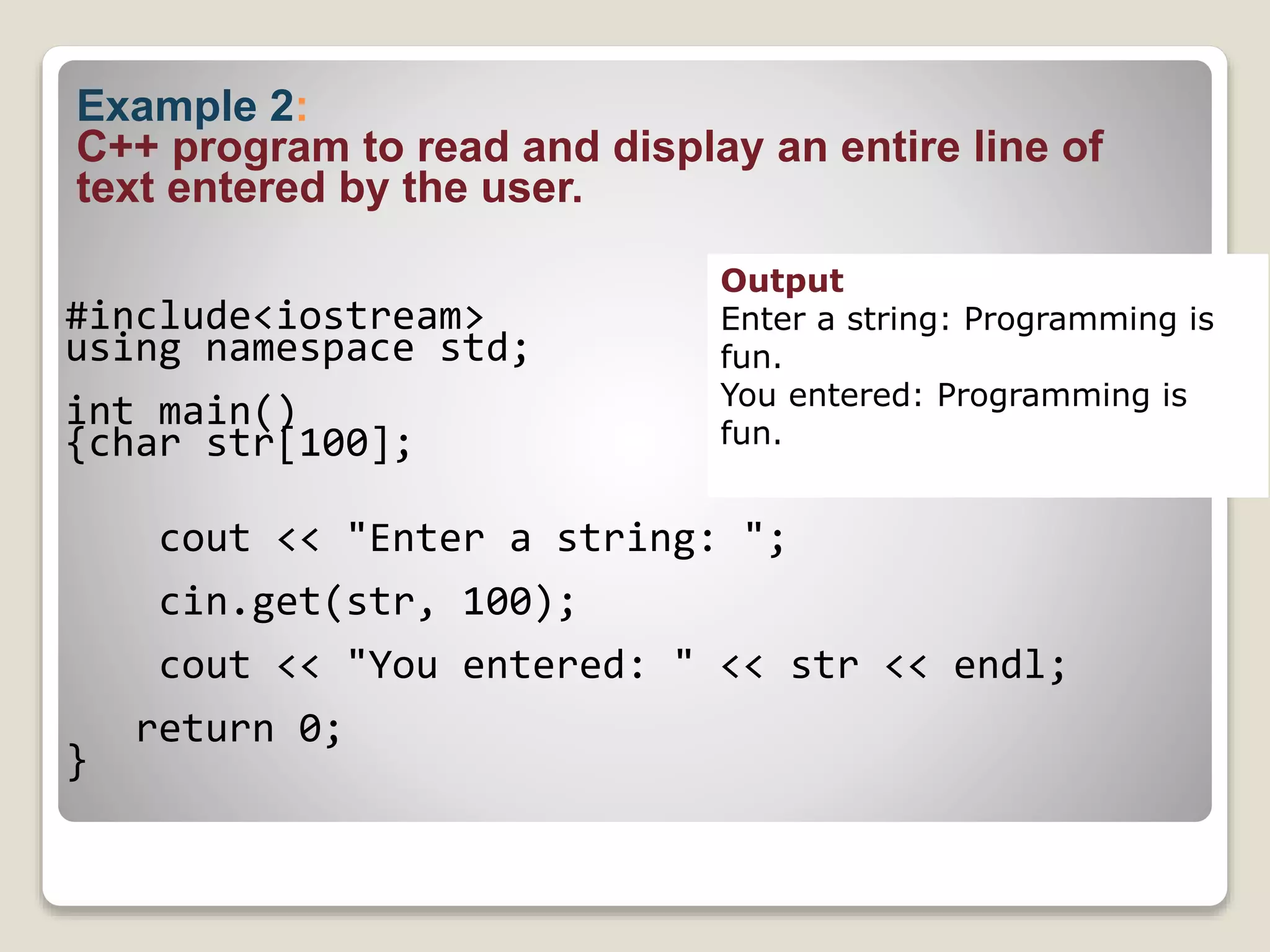 Example 2:
C++ program to read and display an entire line of text entered by the user.

#include<iostream>
using namespace std;

int main()
{char str[100];

    cout << "Enter a string: ";

    cin.get(str, 100);

    cout << "You entered: " << str << endl;

   return 0;
}

Output
Enter a string: Programming is fun.
You entered: Programming is fun.